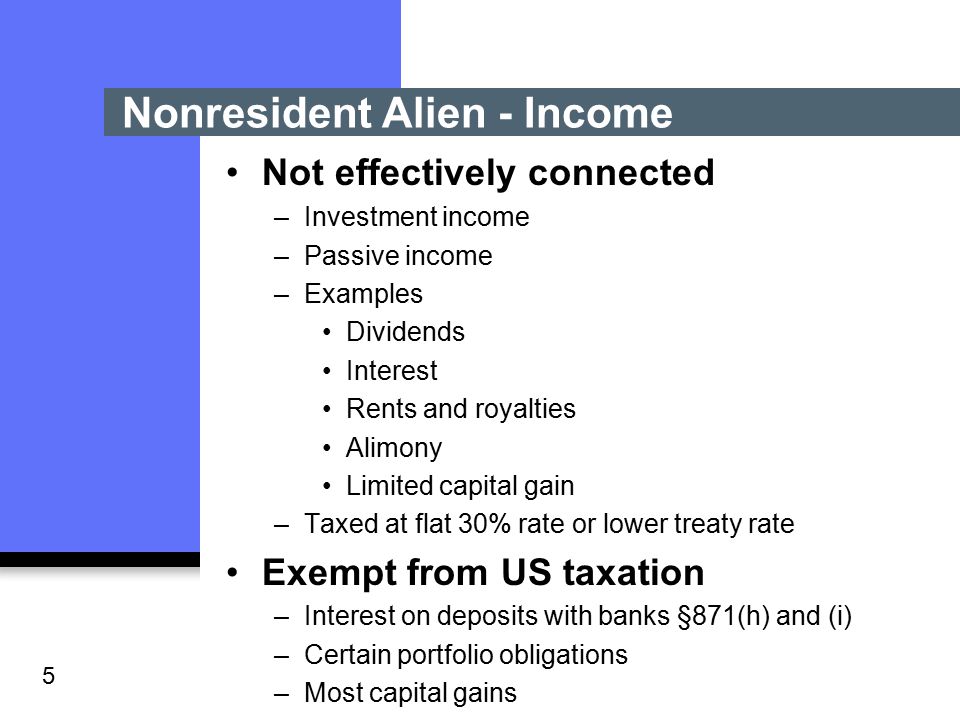 Nonresident Alien - Income

• Not effectively connected
  – Investment income
  – Passive income
  – Examples
    • Dividends
    • Interest
    • Rents and royalties
    • Alimony
    • Limited capital gain
  – Taxed at flat 30% rate or lower treaty rate

• Exempt from US taxation
  – Interest on deposits with banks §871(h) and (i)
  – Certain portfolio obligations
  – Most capital gains

5